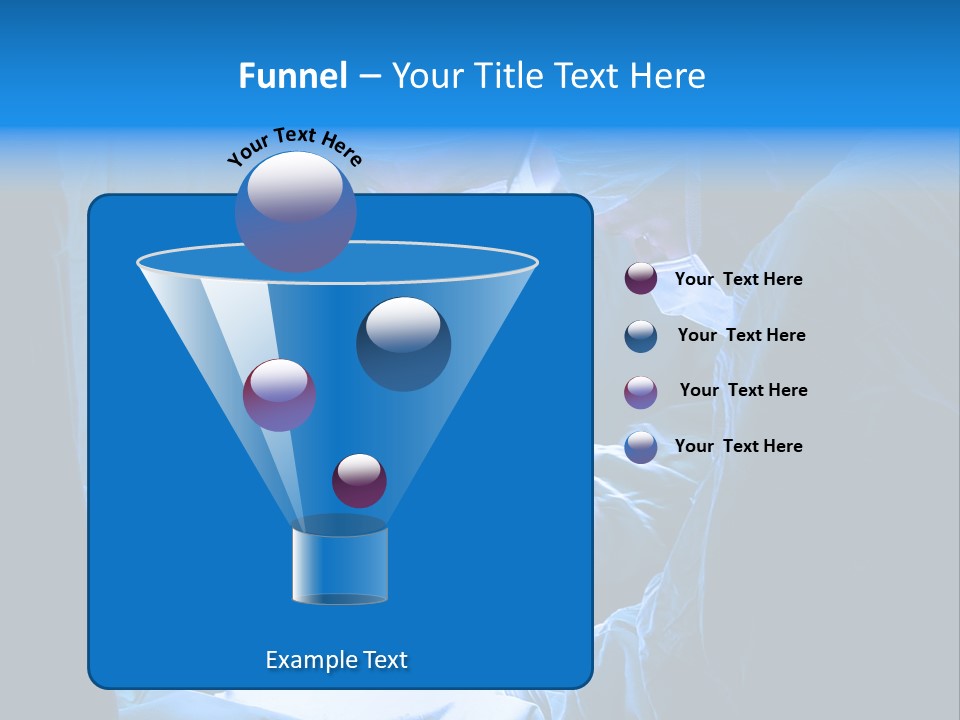 Funnel – Your Title Text Here

Your Text Here

Your Text Here

Your Text Here

Your Text Here

Your Text Here

Example Text